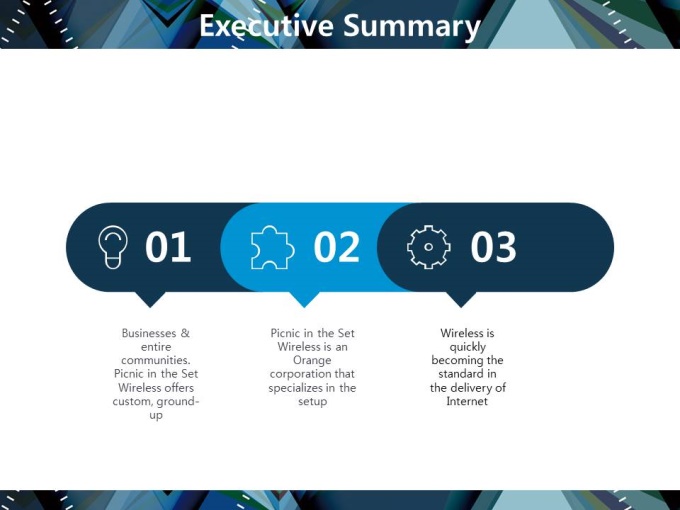 Executive Summary

01

02

03

Businesses & entire communities. Picnic in the Set Wireless offers custom, ground-up

Picnic in the Set Wireless is an Orange corporation that specializes in the setup

Wireless is quickly becoming the standard in the delivery of Internet